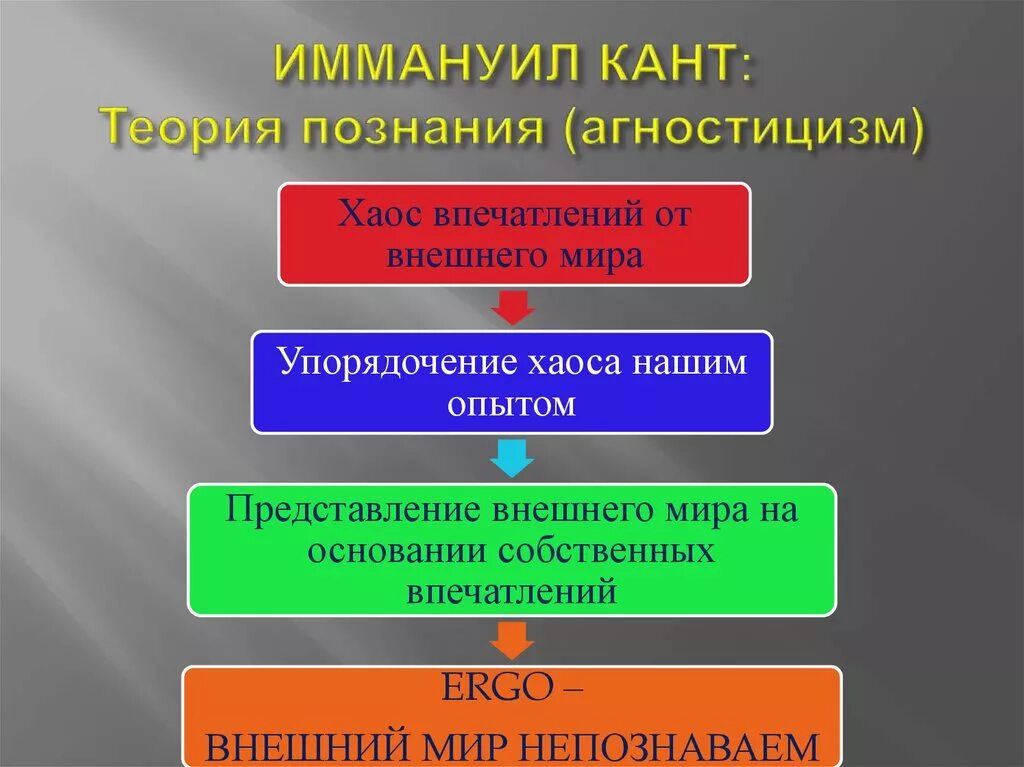 ИММАНУИЛ КАНТ:
Теория познания (агностицизм)

Хаос впечатлений от внешнего мира

Упорядочение хаоса нашим опытом

Представление внешнего мира на основании собственных впечатлений

ERGO –
ВНЕШНИЙ МИР НЕПОЗНАВАЕМ